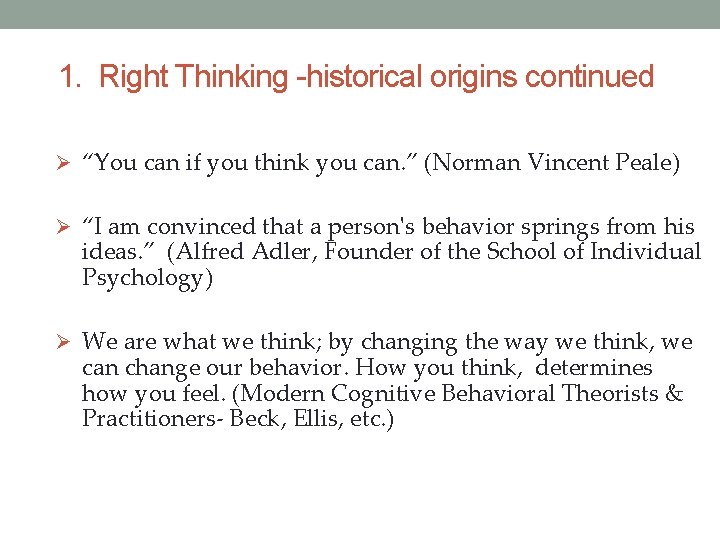 1. Right Thinking -historical origins continued

➢ “You can if you think you can.” (Norman Vincent Peale)

➢ “I am convinced that a person's behavior springs from his ideas.” (Alfred Adler, Founder of the School of Individual Psychology)

➢ We are what we think; by changing the way we think, we can change our behavior. How you think, determines how you feel. (Modern Cognitive Behavioral Theorists & Practitioners- Beck, Ellis, etc.)